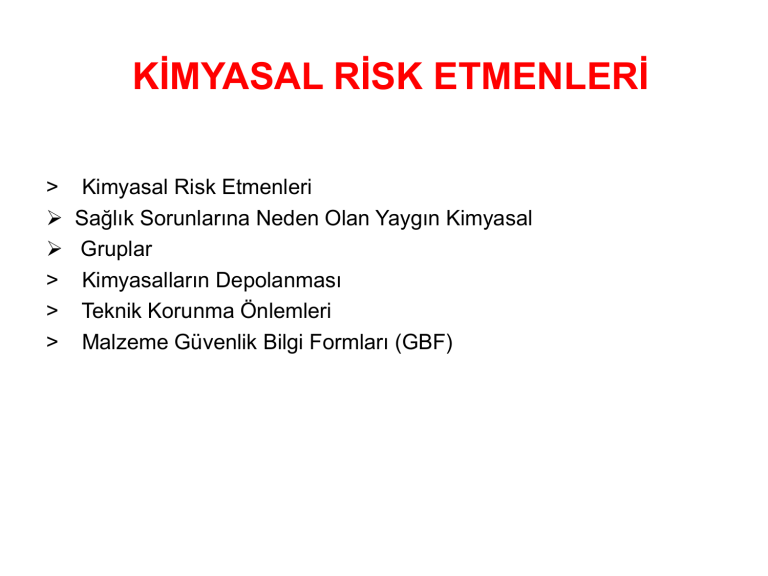 KİMYASAL RİSK ETMENLERİ

> Kimyasal Risk Etmenleri
➢ Sağlık Sorunlarına Neden Olan Yaygın Kimyasal
➢ Gruplar
> Kimyasalların Depolanması
> Teknik Korunma Önlemleri
> Malzeme Güvenlik Bilgi Formları (GBF)